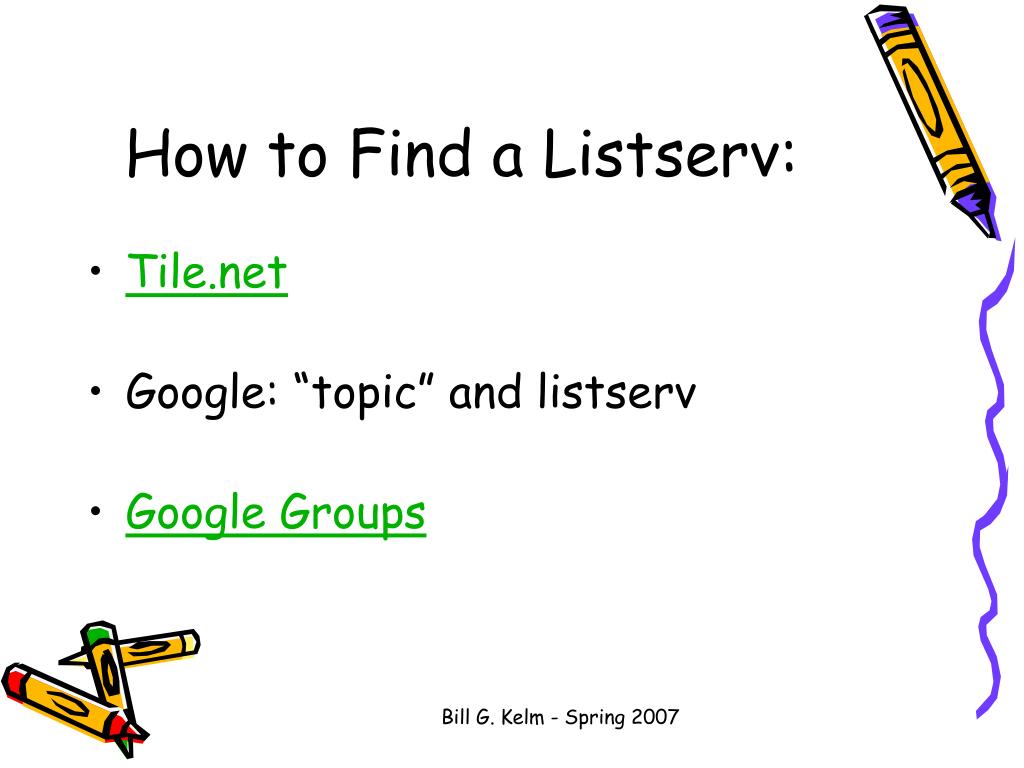 How to Find a Listserv:

• Tile.net

• Google: “topic” and listserv

• Google Groups

Bill G. Kelm - Spring 2007